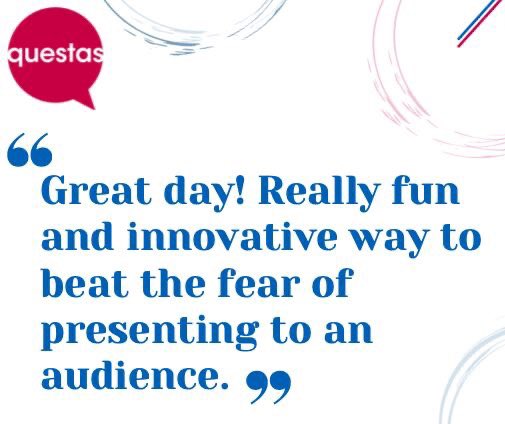 questas

“Great day! Really fun and innovative way to beat the fear of presenting to an audience.”